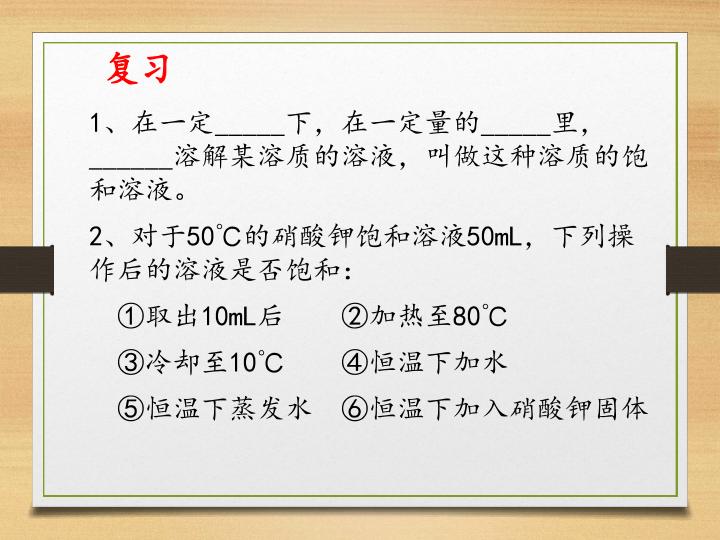 复习

1、在一定_____下，在一定量的_____里，______溶解某溶质的溶液，叫做这种溶质的饱和溶液。

2、对于50°C的硝酸钾饱和溶液50mL，下列操作后的溶液是否饱和：

①取出10mL后　②加热至80°C

③冷却至10°C　④恒温下加水

⑤恒温下蒸发水　⑥恒温下加入硝酸钾固体